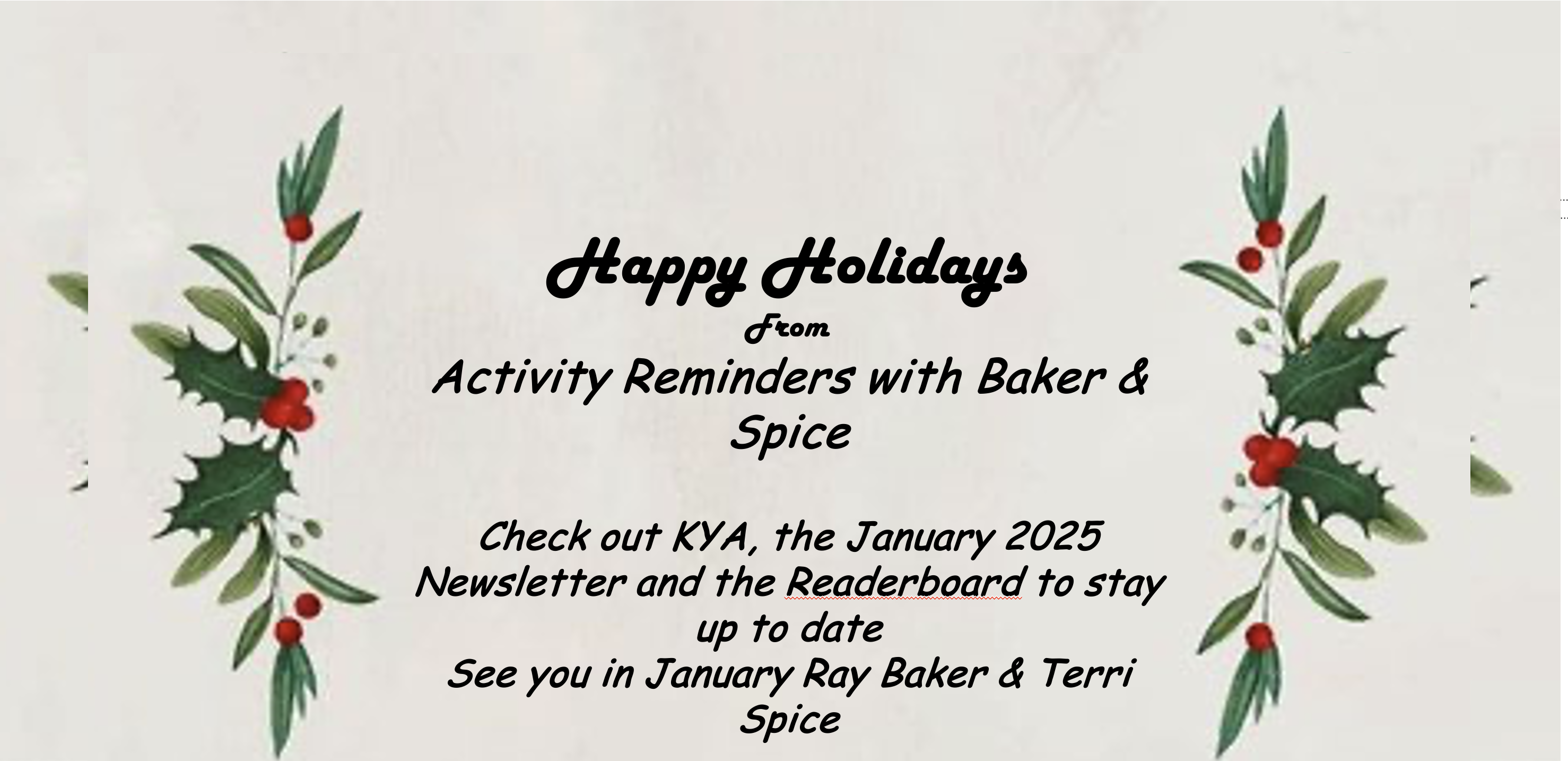 Happy Holidays
From
Activity Reminders with Baker & Spice

Check out KYA, the January 2025 Newsletter and the Readerboard to stay up to date
See you in January Ray Baker & Terri Spice